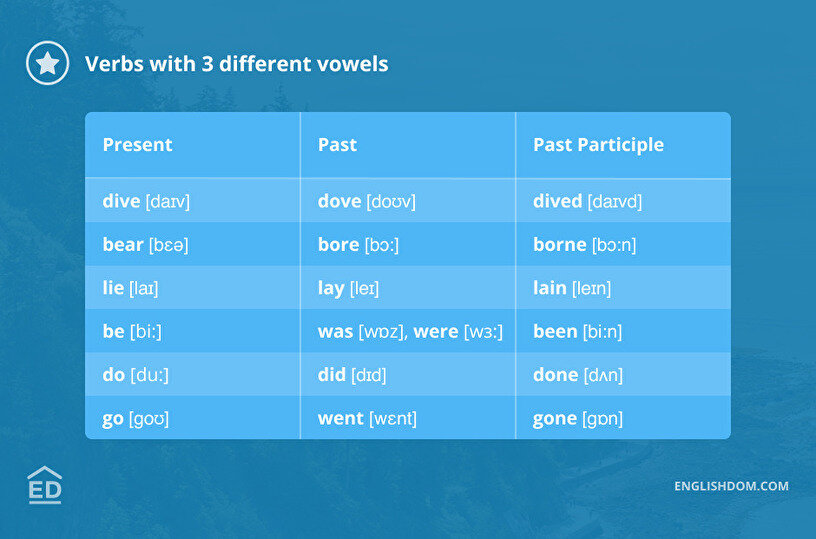 Verbs with 3 different vowels

| Present | Past | Past Participle |
|---|---|---|
| dive [daɪv] | dove [doʊv] | dived [daɪvd] |
| bear [bɛə] | bore [bɔ:] | borne [bɔ:n] |
| lie [laɪ] | lay [leɪ] | lain [leɪn] |
| be [bi:] | was [wɒz], were [wɜ:] | been [bi:n] |
| do [du:] | did [dɪd] | done [dʌn] |
| go [goʊ] | went [wɛnt] | gone [gɒn] |

ED

ENGLISHDOM.COM